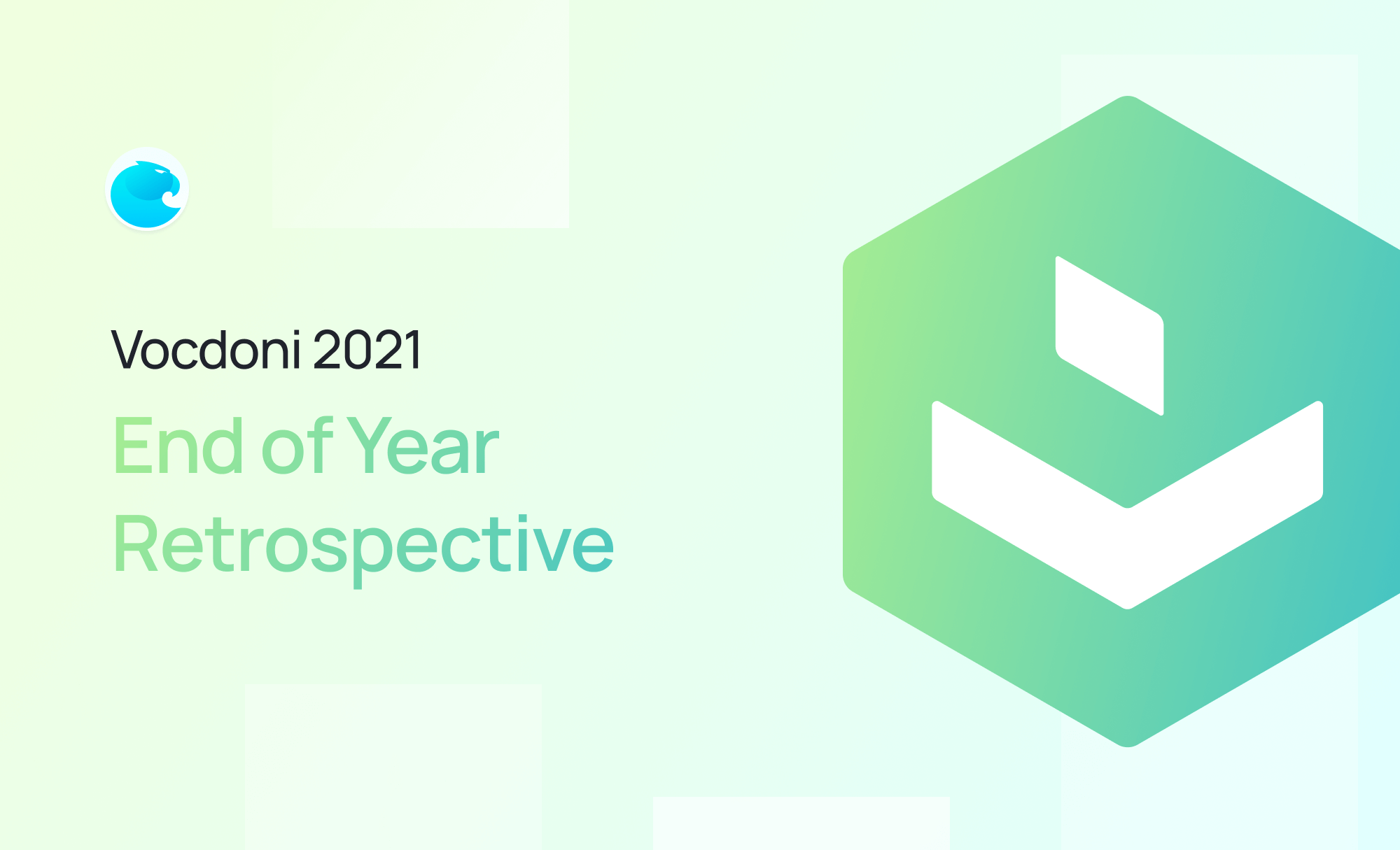 Vocdoni 2021

End of Year Retrospective